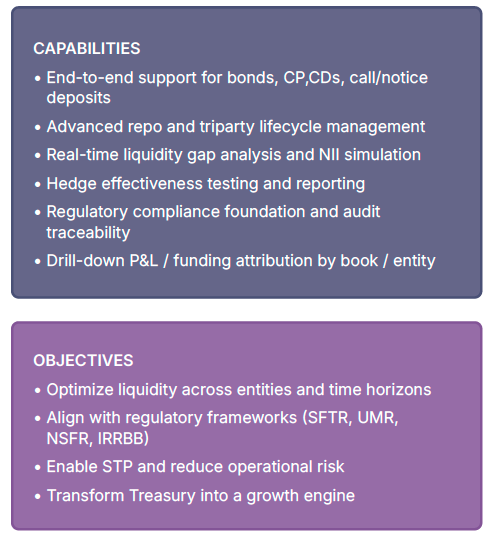 CAPABILITIES

• End-to-end support for bonds, CP,CDs, call/notice deposits
• Advanced repo and triparty lifecycle management
• Real-time liquidity gap analysis and NII simulation
• Hedge effectiveness testing and reporting
• Regulatory compliance foundation and audit traceability
• Drill-down P&L / funding attribution by book / entity

OBJECTIVES

• Optimize liquidity across entities and time horizons
• Align with regulatory frameworks (SFTR, UMR, NSFR, IRRBB)
• Enable STP and reduce operational risk
• Transform Treasury into a growth engine